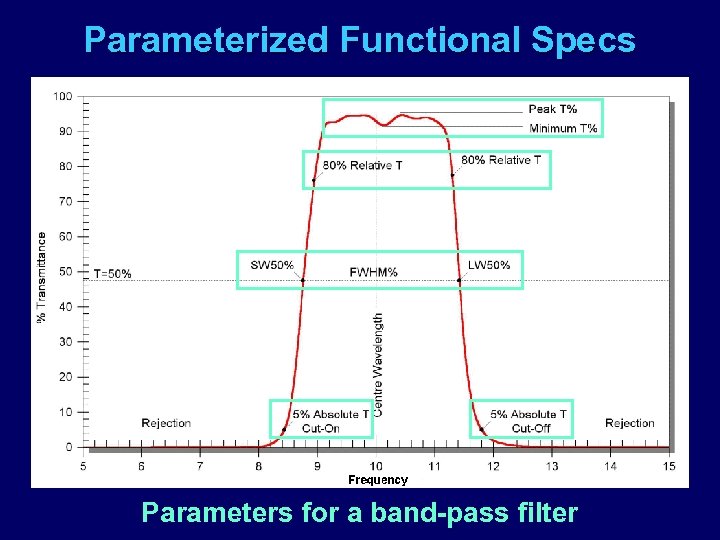 Parameterized Functional Specs

100
90
80
70
60
50
40
30
20
10
0

% Transmittance

Peak T%
Minimum T%
80% Relative T
80% Relative T
T=50%
SW50%
FWHM%
LW50%
Centre Wavelength
Rejection
5% Absolute T Cut-On
5% Absolute T Cut-Off
Rejection

5 6 7 8 9 10 11 12 13 14 15
Frequency

Parameters for a band-pass filter